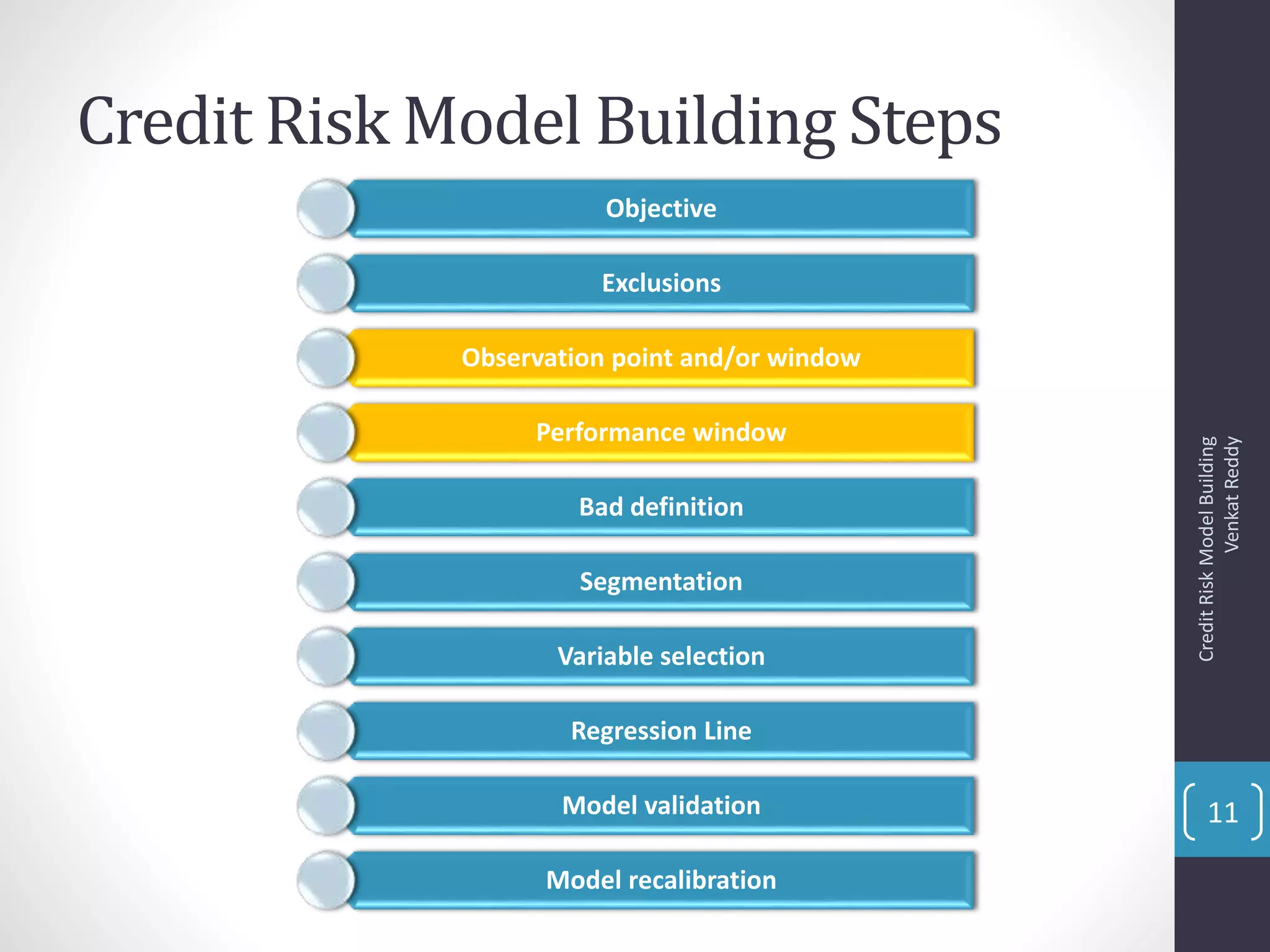 Credit Risk Model Building Steps

Objective

Exclusions

Observation point and/or window

Performance window

Bad definition

Segmentation

Variable selection

Regression Line

Model validation

Model recalibration

Credit Risk Model Building
Venkat Reddy

11